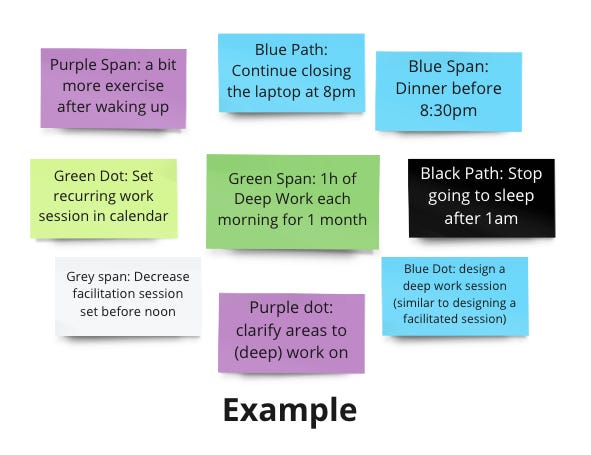 Purple Span: a bit more exercise after waking up

Blue Path: Continue closing the laptop at 8pm

Blue Span: Dinner before 8:30pm

Green Dot: Set recurring work session in calendar

Green Span: 1h of Deep Work each morning for 1 month

Black Path: Stop going to sleep after 1am

Grey span: Decrease facilitation session set before noon

Purple dot: clarify areas to (deep) work on

Blue Dot: design a deep work session (similar to designing a facilitated session)

Example